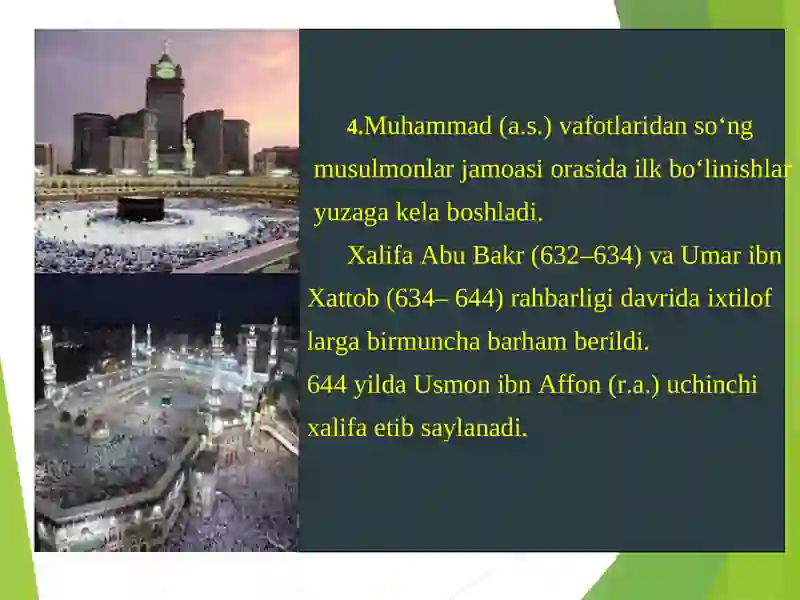 4.Muhammad (a.s.) vafotlaridan so‘ng musulmonlar jamoasi orasida ilk bo‘linishlar yuzaga kela boshladi.

Xalifa Abu Bakr (632–634) va Umar ibn Xattob (634– 644) rahbarligi davrida ixtilof larga birmuncha barham berildi.
644 yilda Usmon ibn Affon (r.a.) uchinchi xalifa etib saylanadi.